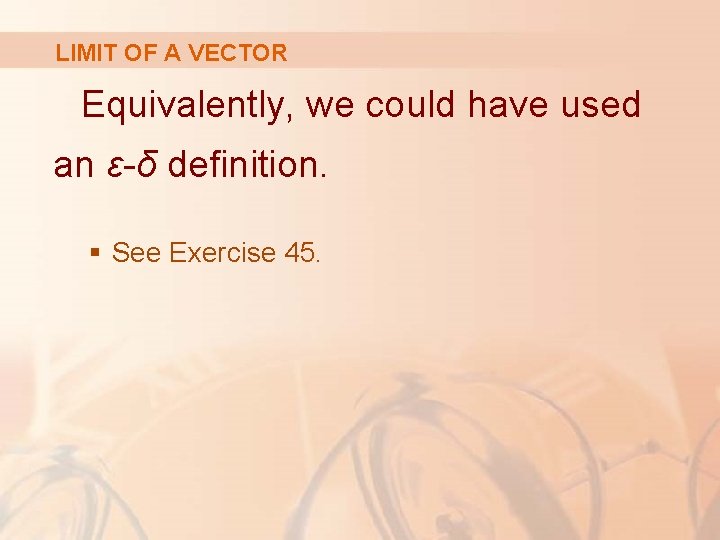 LIMIT OF A VECTOR

Equivalently, we could have used an $\varepsilon$-$\delta$ definition.

▪ See Exercise 45.